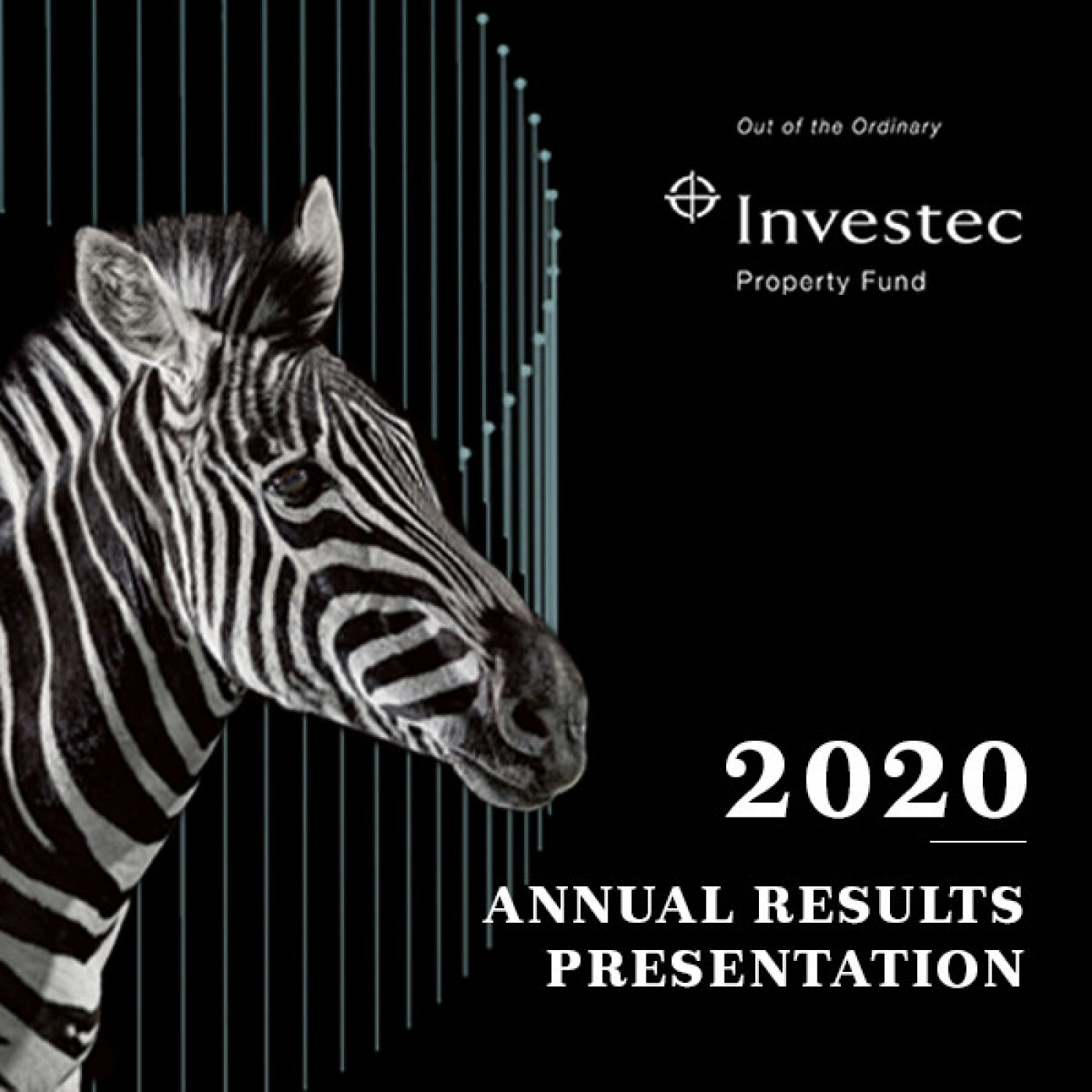 Out of the Ordinary

Investec

Property Fund

2020

ANNUAL RESULTS PRESENTATION